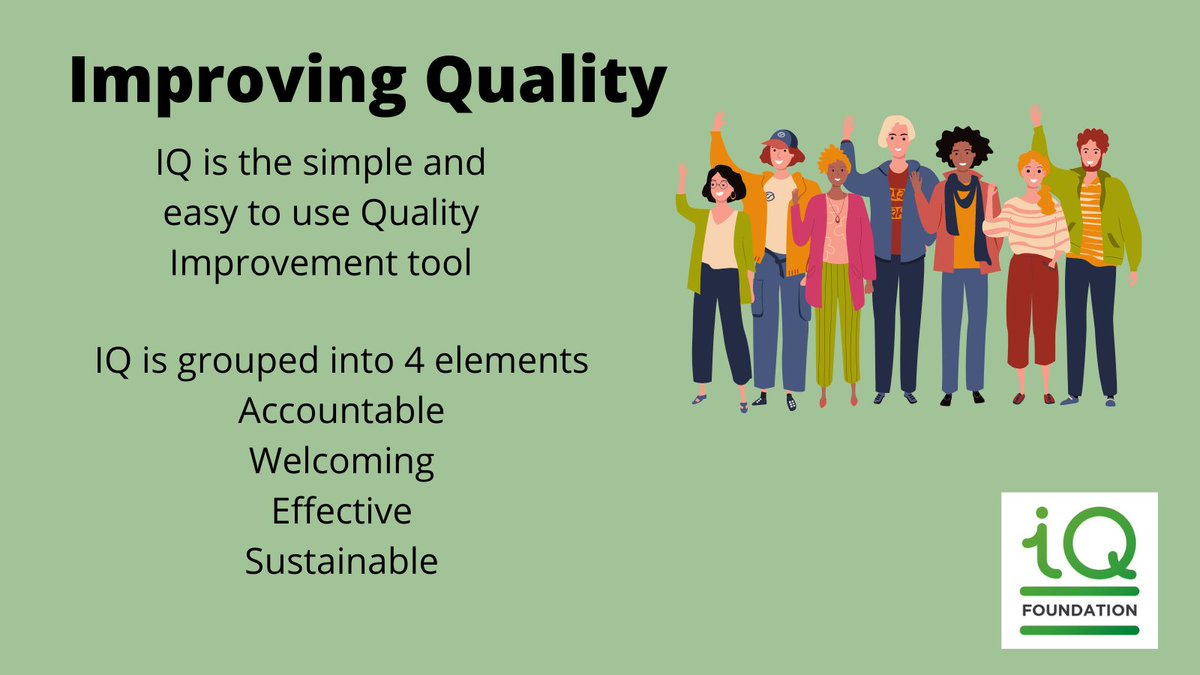 Improving Quality

IQ is the simple and easy to use Quality Improvement tool

IQ is grouped into 4 elements
Accountable
Welcoming
Effective
Sustainable

iQ
FOUNDATION